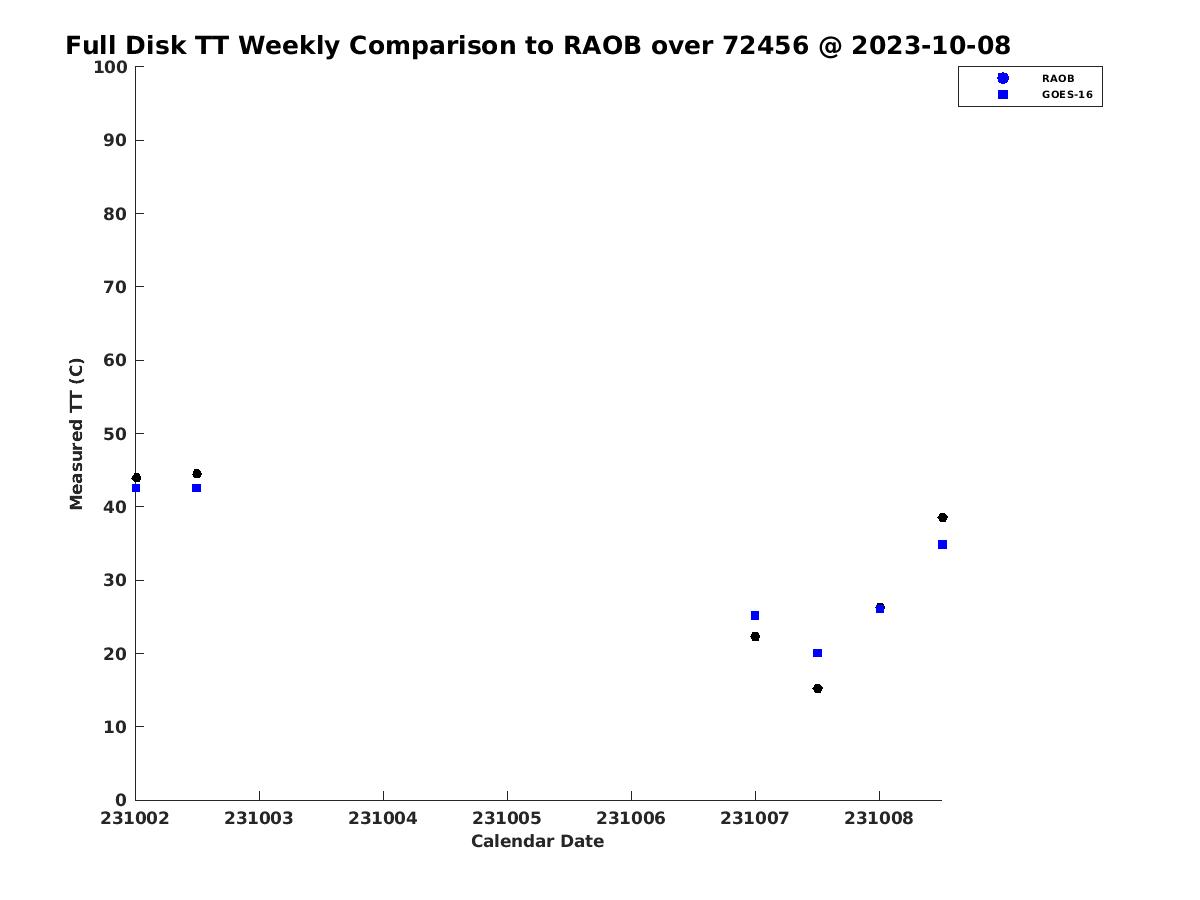 Full Disk TT Weekly Comparison to RAOB over 72456 @ 2023-10-08

RAOB
GOES-16

Measured TT (C)

100
90
80
70
60
50
40
30
20
10
0

231002 231003 231004 231005 231006 231007 231008

Calendar Date